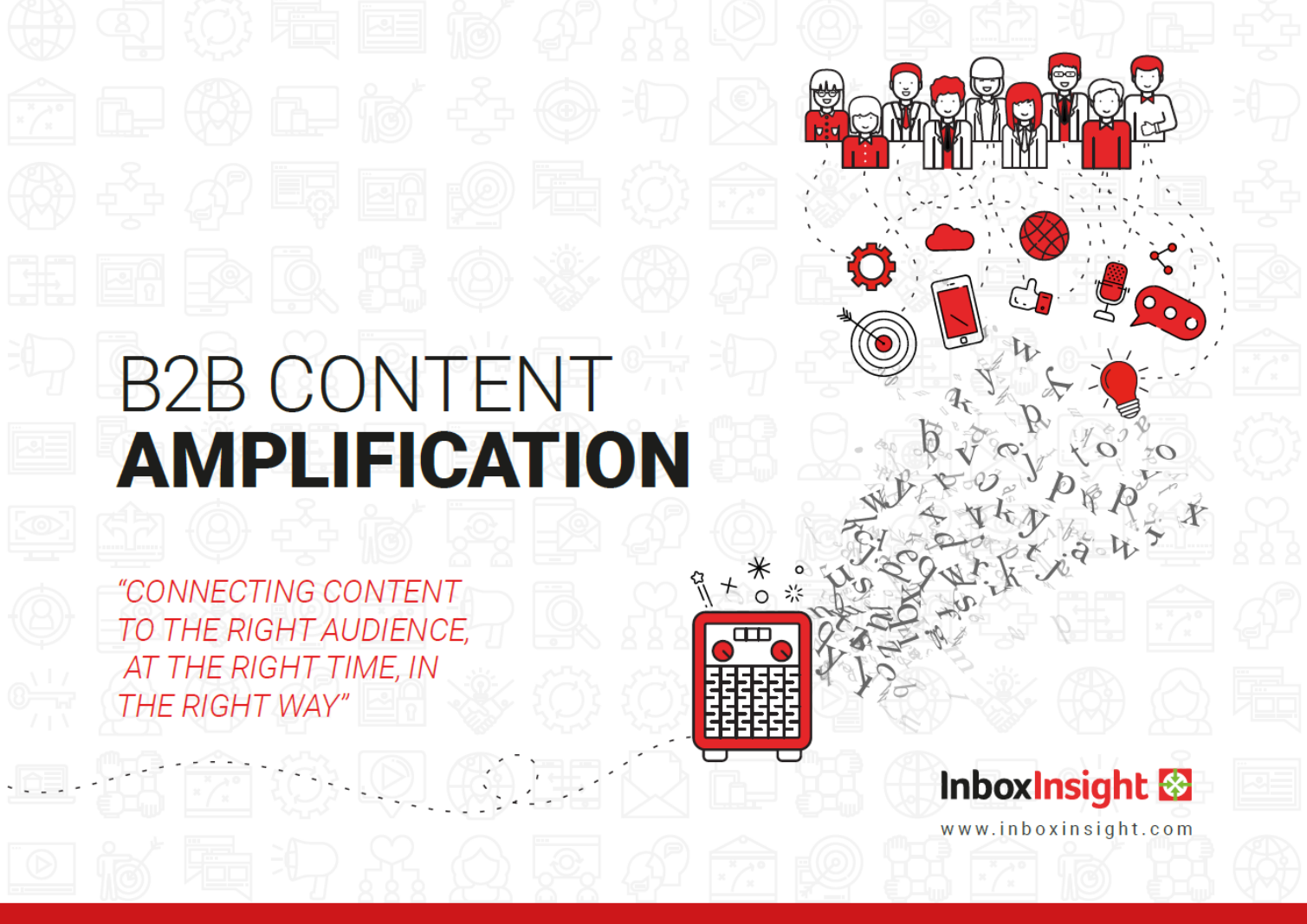 B2B CONTENT
AMPLIFICATION

"CONNECTING CONTENT TO THE RIGHT AUDIENCE, AT THE RIGHT TIME, IN THE RIGHT WAY"

InboxInsight
www.inboxinsight.com